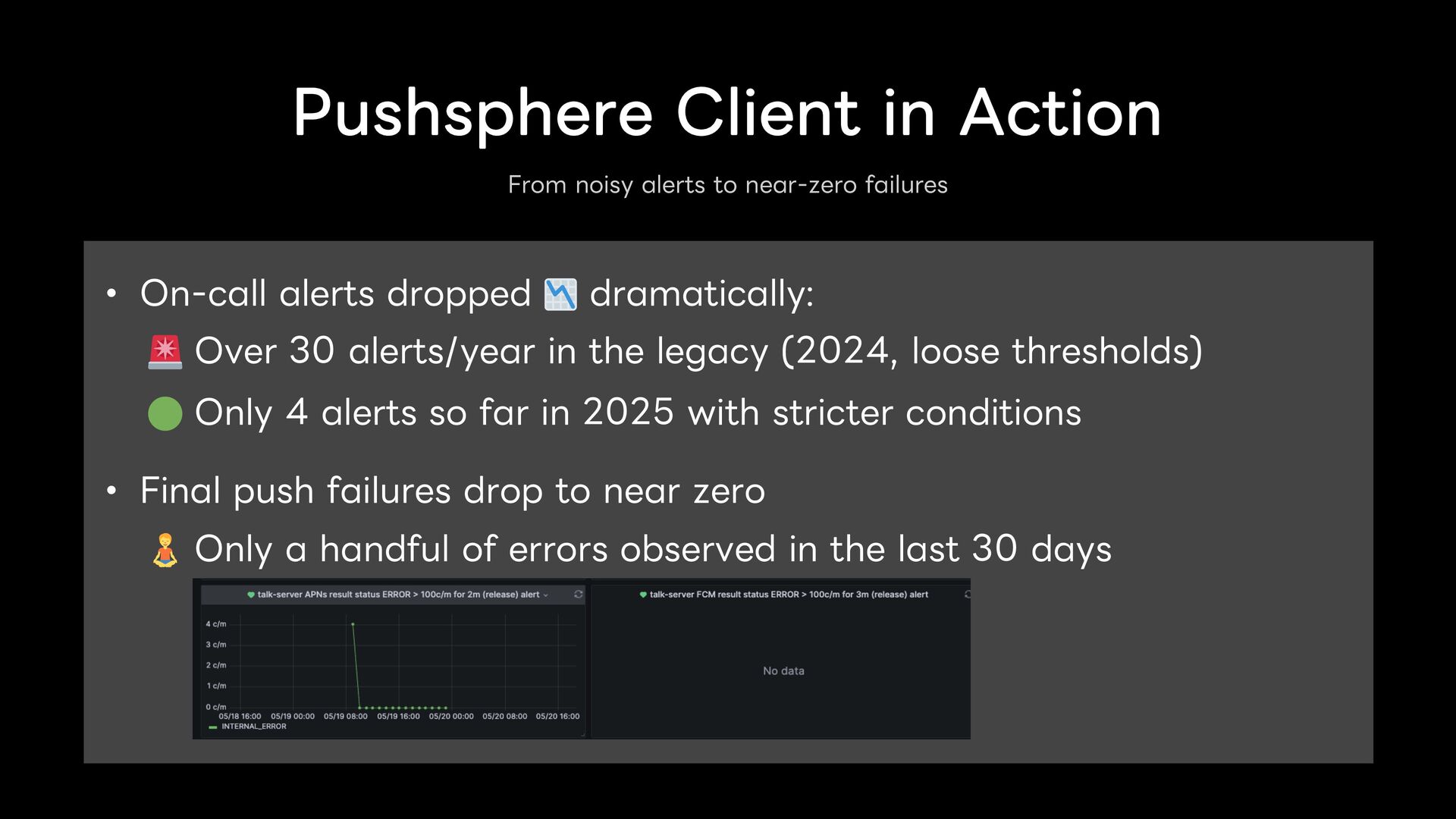 Pushsphere Client in Action

From noisy alerts to near-zero failures

• On-call alerts dropped 📉 dramatically:
🚨 Over 30 alerts/year in the legacy (2024, loose thresholds)
🟢 Only 4 alerts so far in 2025 with stricter conditions

• Final push failures drop to near zero
🧘 Only a handful of errors observed in the last 30 days

talk-server APNs result status ERROR > 100c/m for 2m (release) alert

4 c/m
3 c/m
2 c/m
1 c/m
0 c/m
05/18 16:00 05/19 00:00 05/19 08:00 05/19 16:00 05/20 00:00 05/20 08:00 05/20 16:00
INTERNAL_ERROR

talk-server FCM result status ERROR > 100c/m for 3m (release) alert

No data